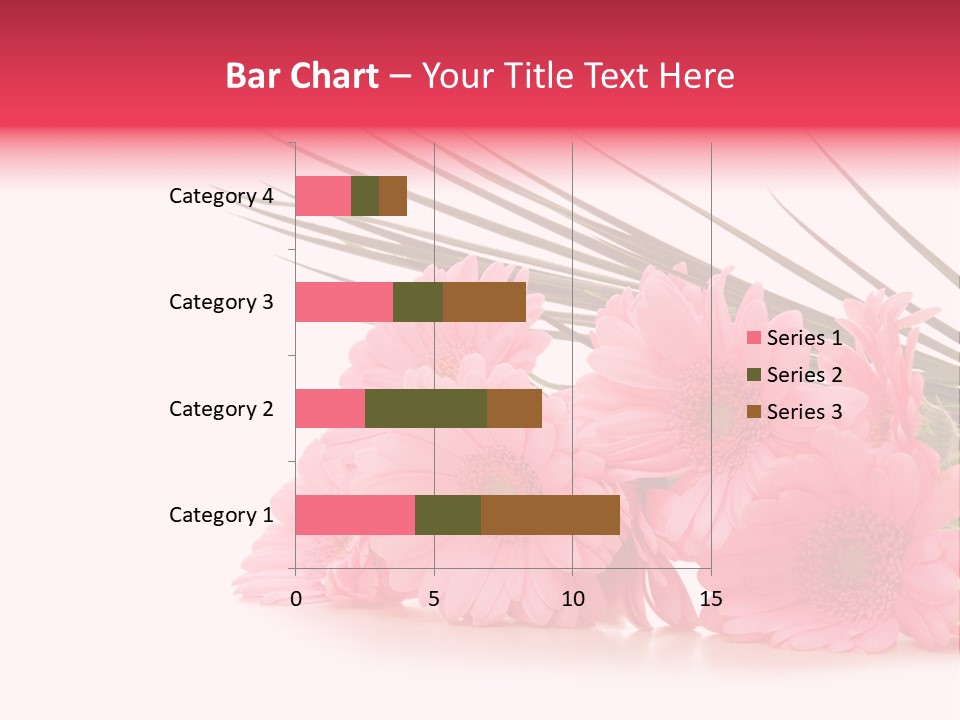 Bar Chart – Your Title Text Here

Category 4
Category 3
Category 2
Category 1

0
5
10
15

Series 1
Series 2
Series 3